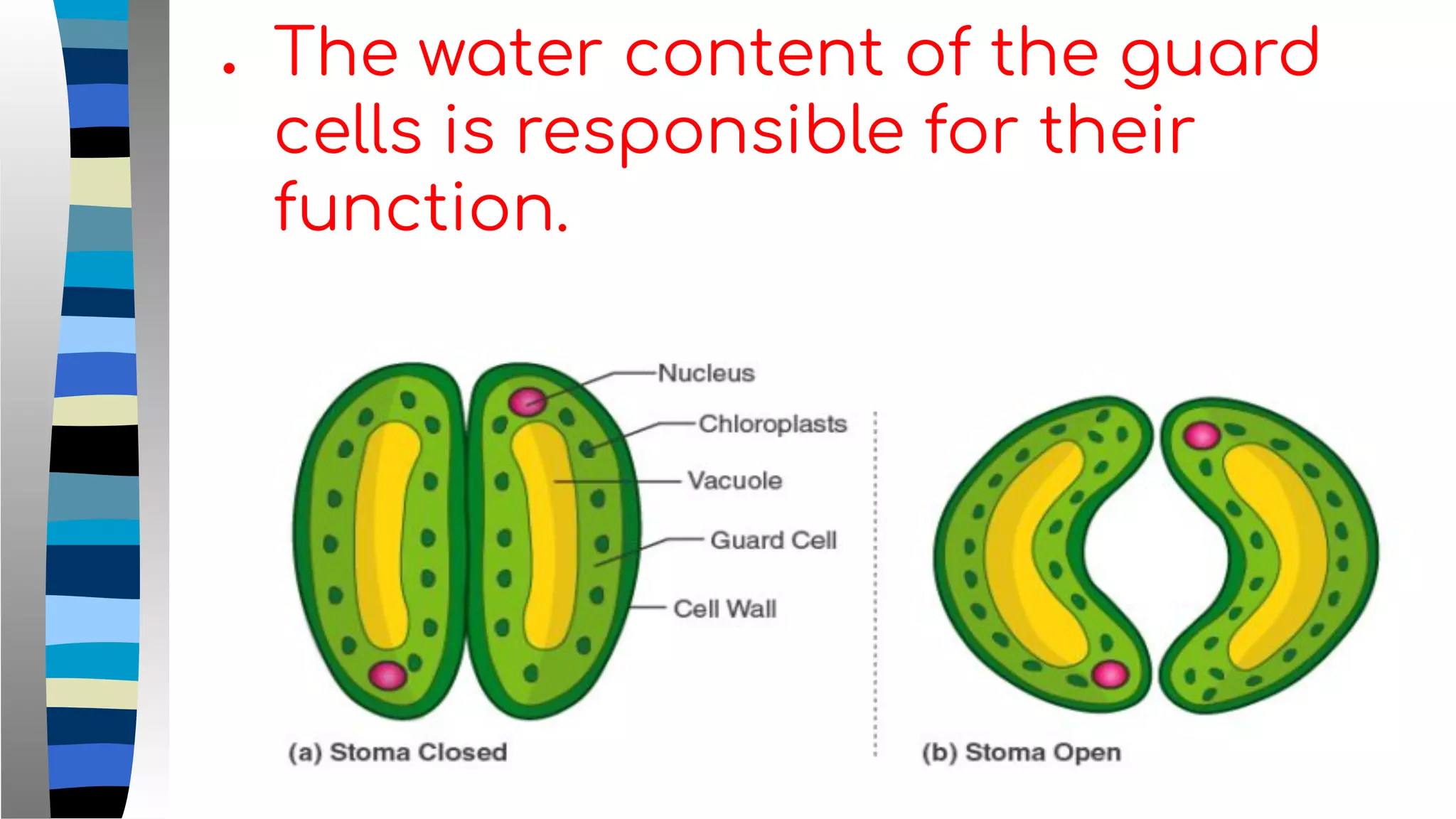 . The water content of the guard cells is responsible for their function.

Nucleus
Chloroplasts
Vacuole
Guard Cell
Cell Wall

(a) Stoma Closed

(b) Stoma Open